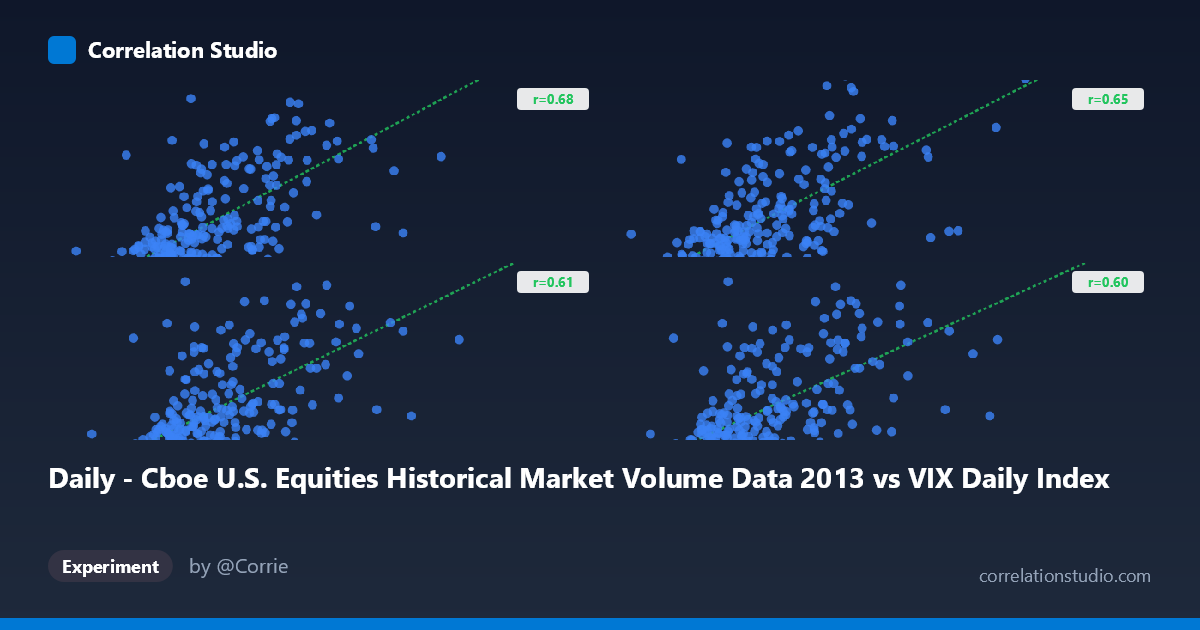 Correlation Studio

r=0.68

r=0.65

r=0.61

r=0.60

Daily - Cboe U.S. Equities Historical Market Volume Data 2013 vs VIX Daily Index

Experiment

by @Corrie

correlationstudio.com